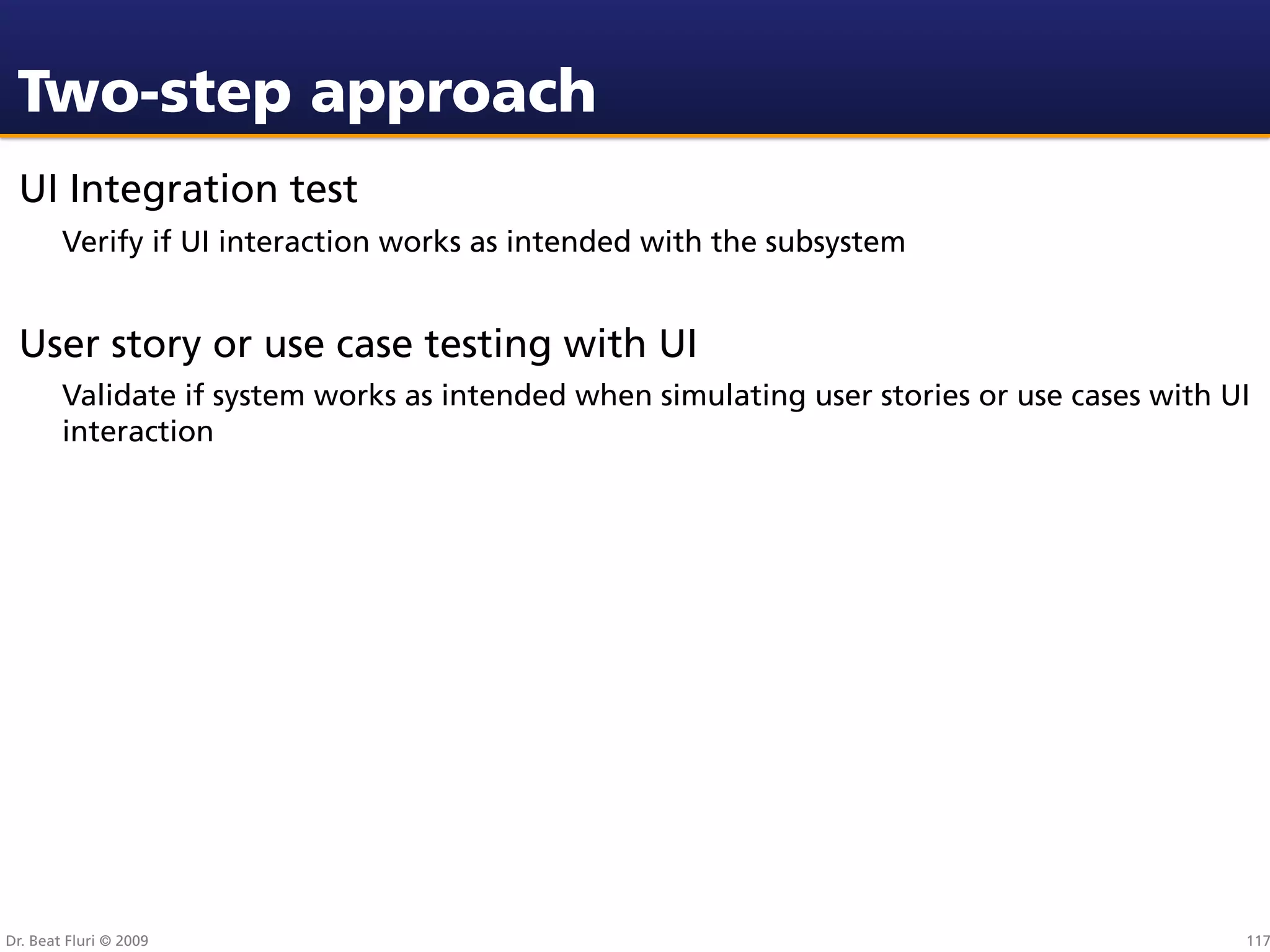 Two-step approach

UI Integration test

Verify if UI interaction works as intended with the subsystem

User story or use case testing with UI

Validate if system works as intended when simulating user stories or use cases with UI interaction

Dr. Beat Fluri © 2009

117